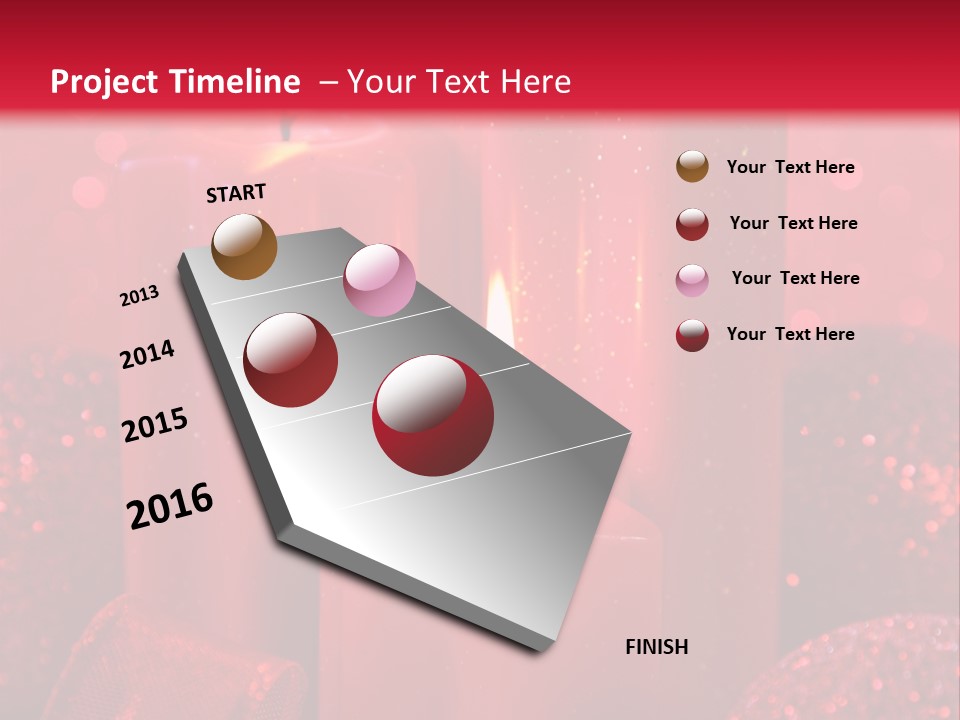 Project Timeline – Your Text Here

START

2013

2014

2015

2016

FINISH

Your Text Here

Your Text Here

Your Text Here

Your Text Here